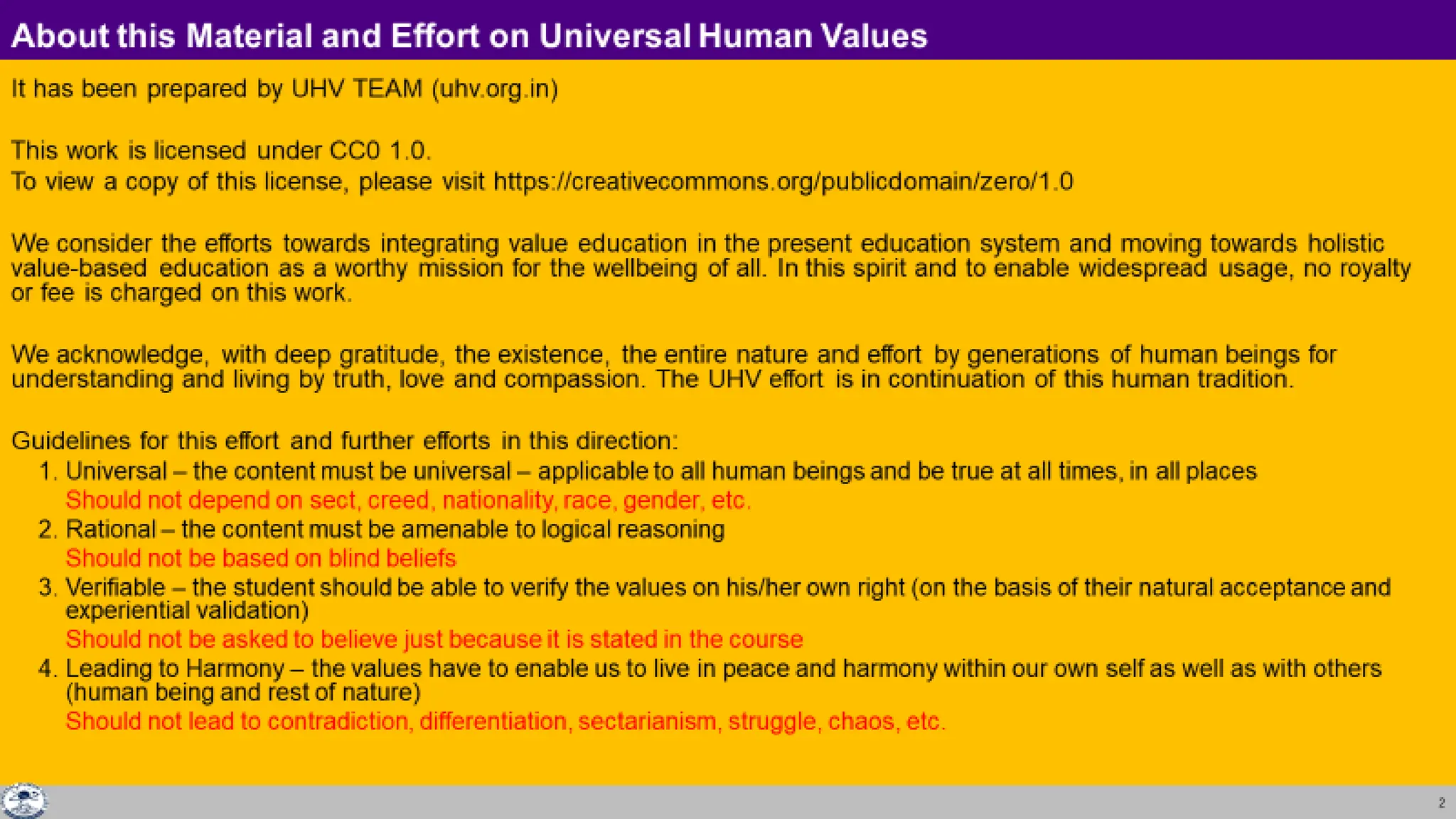 About this Material and Effort on Universal Human Values

It has been prepared by UHV TEAM (uhv.org.in)

This work is licensed under CC0 1.0.
To view a copy of this license, please visit https://creativecommons.org/publicdomain/zero/1.0

We consider the efforts towards integrating value education in the present education system and moving towards holistic value-based education as a worthy mission for the wellbeing of all. In this spirit and to enable widespread usage, no royalty or fee is charged on this work.

We acknowledge, with deep gratitude, the existence, the entire nature and effort by generations of human beings for understanding and living by truth, love and compassion. The UHV effort is in continuation of this human tradition.

Guidelines for this effort and further efforts in this direction:
1. Universal – the content must be universal – applicable to all human beings and be true at all times, in all places
Should not depend on sect, creed, nationality, race, gender, etc.
2. Rational – the content must be amenable to logical reasoning
Should not be based on blind beliefs
3. Verifiable – the student should be able to verify the values on his/her own right (on the basis of their natural acceptance and experiential validation)
Should not be asked to believe just because it is stated in the course
4. Leading to Harmony – the values have to enable us to live in peace and harmony within our own self as well as with others (human being and rest of nature)
Should not lead to contradiction, differentiation, sectarianism, struggle, chaos, etc.

2